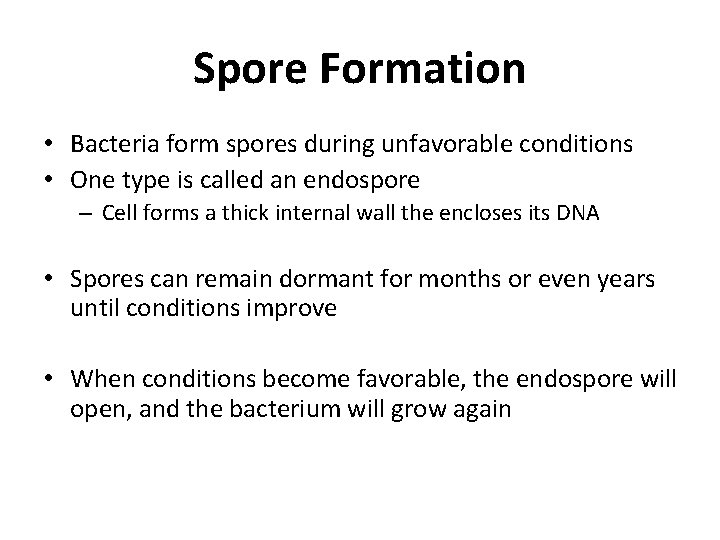 Spore Formation

• Bacteria form spores during unfavorable conditions
• One type is called an endospore
– Cell forms a thick internal wall the encloses its DNA

• Spores can remain dormant for months or even years until conditions improve

• When conditions become favorable, the endospore will open, and the bacterium will grow again